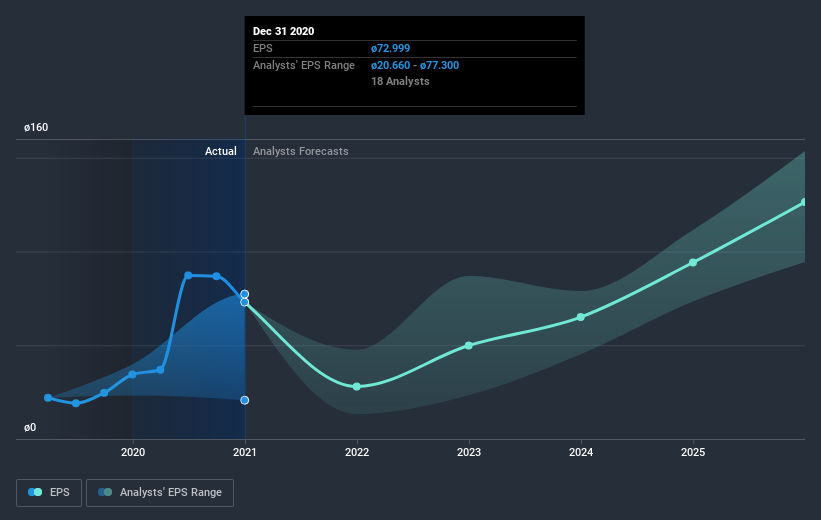 Dec 31 2020
EPS ø72.999
Analysts' EPS Range ø20.660 - ø77.300
18 Analysts

ø160
Actual Analysts Forecasts
ø0

2020 2021 2022 2023 2024 2025

EPS Analysts' EPS Range